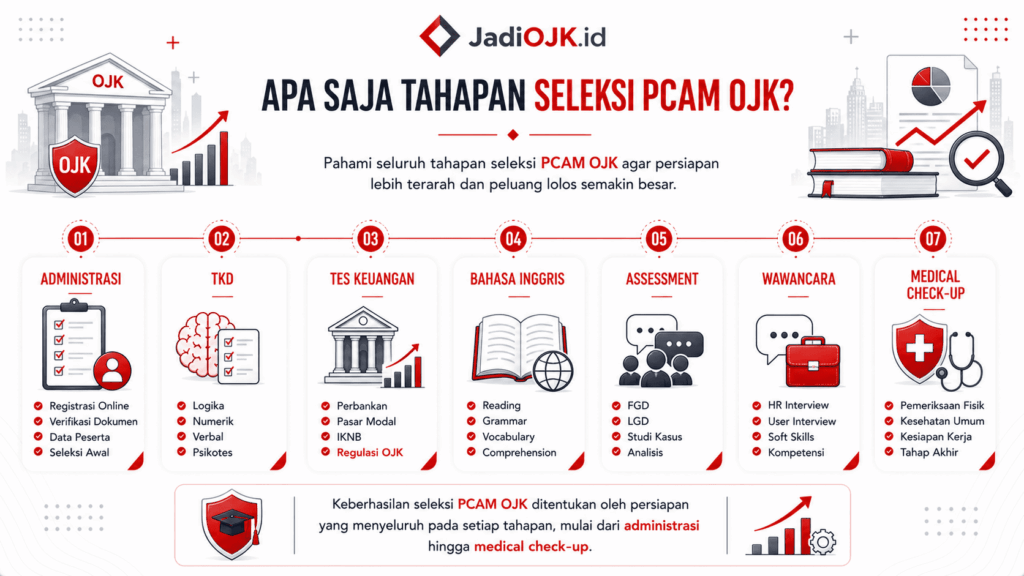 JadiOJK.id

OJK

OJK

APA SAJA TAHAPAN SELEKSI PCAM OJK?

Pahami seluruh tahapan seleksi PCAM OJK agar persiapan lebih terarah dan peluang lolos semakin besar.

01
ADMINISTRASI
Registrasi Online
Verifikasi Dokumen
Data Peserta
Seleksi Awal

02
TKD
Logika
Numerik
Verbal
Psikotes

03
TES KEUANGAN
Perbankan
Pasar Modal
IKNB
Regulasi OJK

04
BAHASA INGGRIS
Reading
Grammar
Vocabulary
Comprehension

05
ASSESSMENT
FGD
LGD
Studi Kasus
Analisis

06
WAWANCARA
HR Interview
User Interview
Soft Skills
Kompetensi

07
MEDICAL CHECK-UP
Pemeriksaan Fisik
Kesehatan Umum
Kesiapan Kerja
Tahap Akhir

Keberhasilan seleksi PCAM OJK ditentukan oleh persiapan yang menyeluruh pada setiap tahapan, mulai dari administrasi hingga medical check-up.